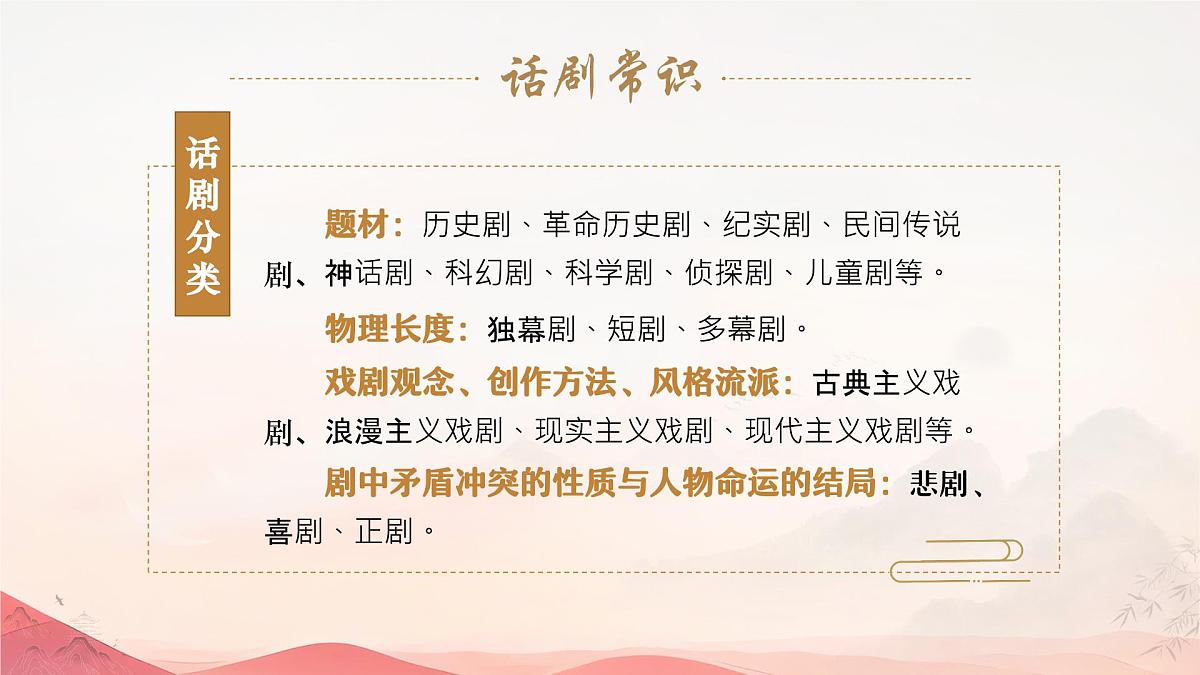 话剧常识

话剧分类

题材：历史剧、革命历史剧、纪实剧、民间传说剧、神话剧、科幻剧、科学剧、侦探剧、儿童剧等。

物理长度：独幕剧、短剧、多幕剧。

戏剧观念、创作方法、风格流派：古典主义戏剧、浪漫主义戏剧、现实主义戏剧、现代主义戏剧等。

剧中矛盾冲突的性质与人物命运的结局：悲剧、喜剧、正剧。